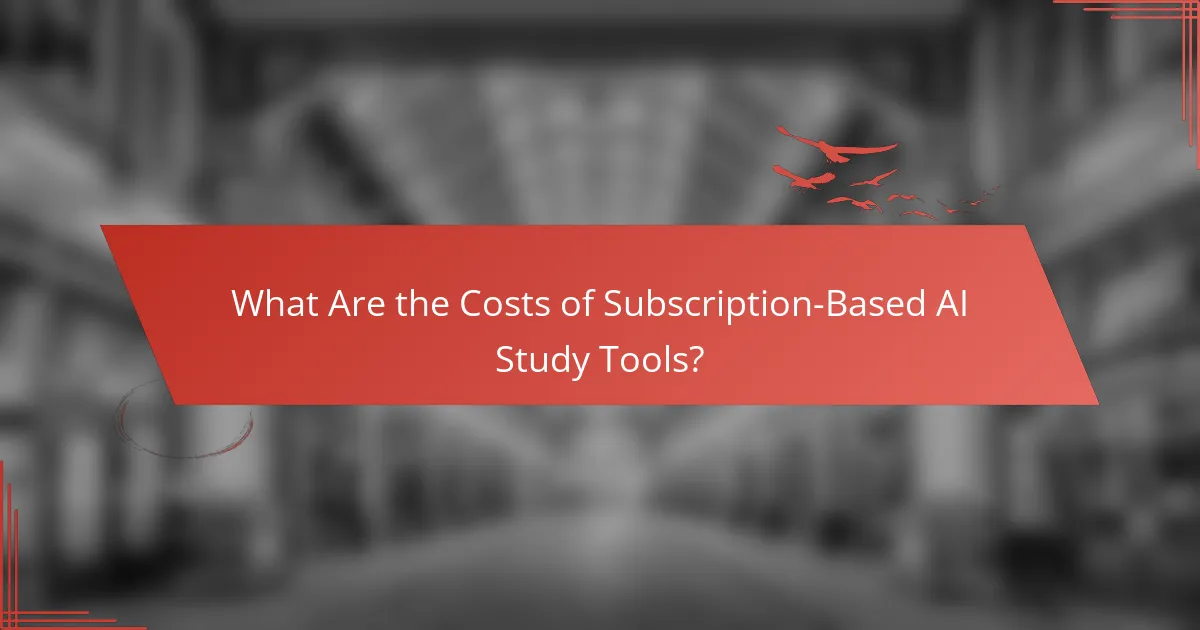 What Are the Costs of Subscription-Based AI Study Tools?